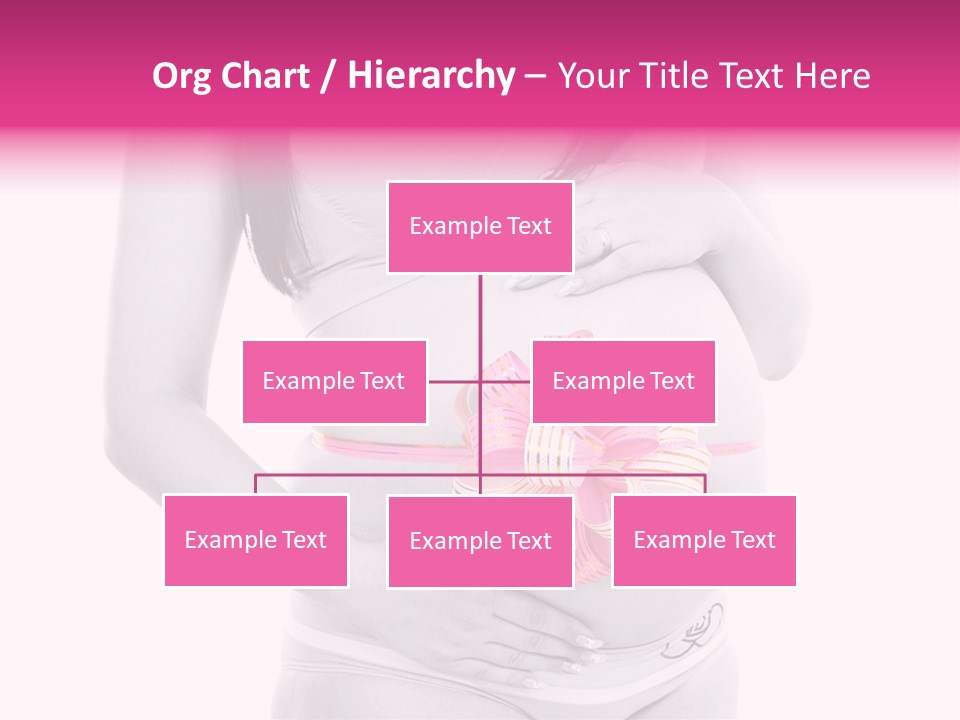 Org Chart / Hierarchy – Your Title Text Here

Example Text

Example Text

Example Text

Example Text

Example Text

Example Text